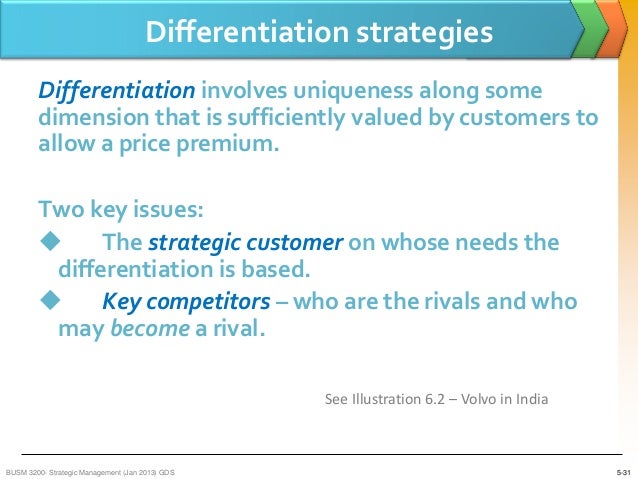 Differentiation strategies

Differentiation involves uniqueness along some dimension that is sufficiently valued by customers to allow a price premium.

Two key issues:

◆ The strategic customer on whose needs the differentiation is based.

◆ Key competitors – who are the rivals and who may become a rival.

See Illustration 6.2 – Volvo in India

BUSM 3200- Strategic Management (Jan 2013) GDS

5-31